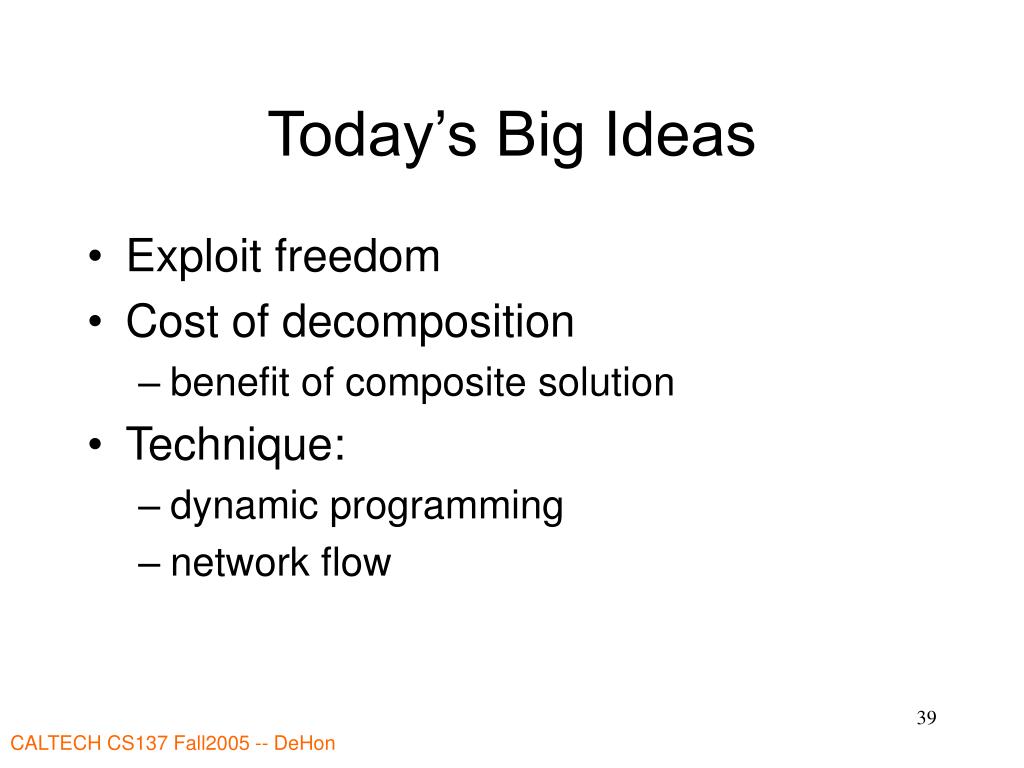 Today’s Big Ideas

• Exploit freedom
• Cost of decomposition
– benefit of composite solution
• Technique:
– dynamic programming
– network flow

39

CALTECH CS137 Fall2005 -- DeHon